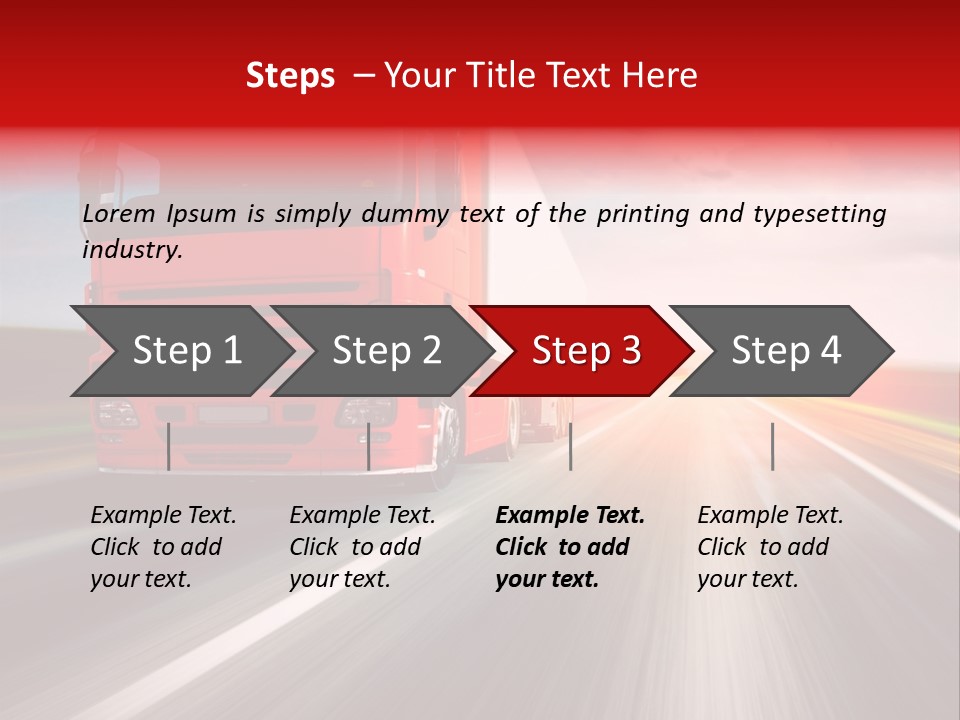 Steps – Your Title Text Here

Lorem Ipsum is simply dummy text of the printing and typesetting industry.

Step 1

Step 2

Step 3

Step 4

Example Text. Click to add your text.

Example Text. Click to add your text.

Example Text. Click to add your text.

Example Text. Click to add your text.